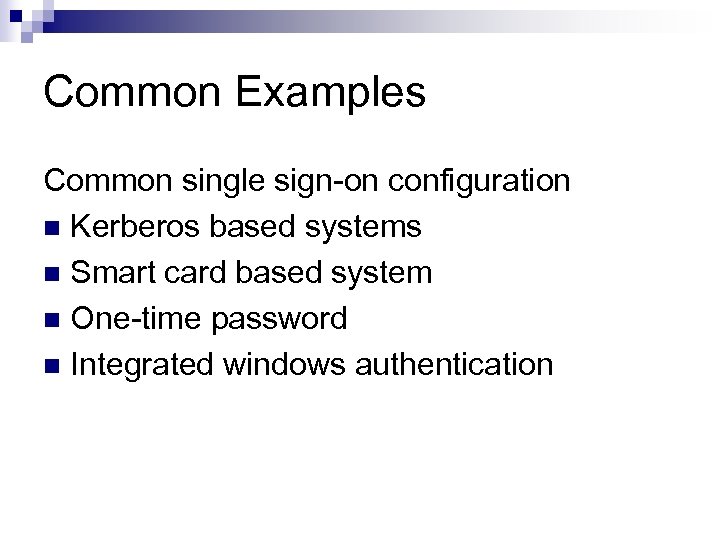 Common Examples

Common single sign-on configuration

- Kerberos based systems
- Smart card based system
- One-time password
- Integrated windows authentication